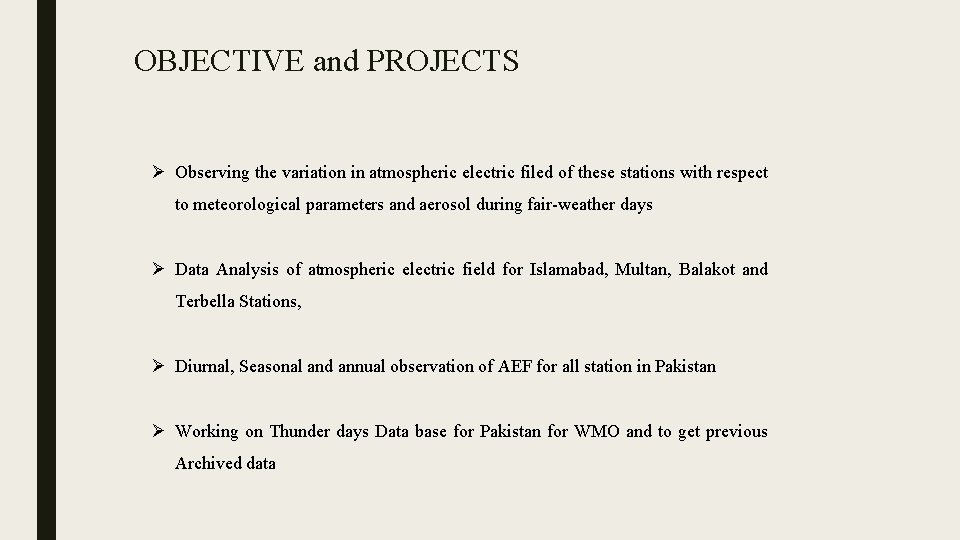 OBJECTIVE and PROJECTS

➢ Observing the variation in atmospheric electric filed of these stations with respect to meteorological parameters and aerosol during fair-weather days

➢ Data Analysis of atmospheric electric field for Islamabad, Multan, Balakot and Terbella Stations,

➢ Diurnal, Seasonal and annual observation of AEF for all station in Pakistan

➢ Working on Thunder days Data base for Pakistan for WMO and to get previous Archived data